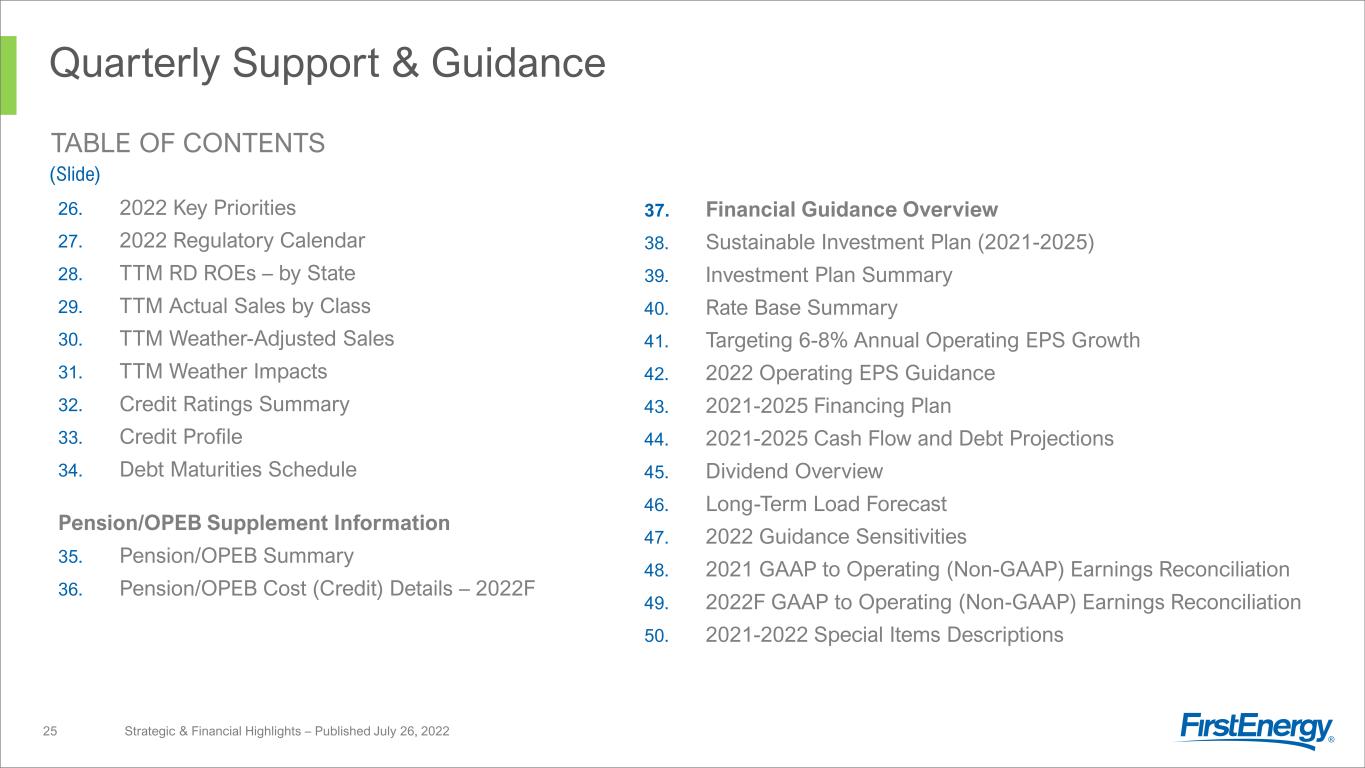 Quarterly Support & Guidance

TABLE OF CONTENTS
(Slide)

26. 2022 Key Priorities
27. 2022 Regulatory Calendar
28. TTM RD ROEs – by State
29. TTM Actual Sales by Class
30. TTM Weather-Adjusted Sales
31. TTM Weather Impacts
32. Credit Ratings Summary
33. Credit Profile
34. Debt Maturities Schedule

Pension/OPEB Supplement Information
35. Pension/OPEB Summary
36. Pension/OPEB Cost (Credit) Details – 2022F

37. Financial Guidance Overview
38. Sustainable Investment Plan (2021-2025)
39. Investment Plan Summary
40. Rate Base Summary
41. Targeting 6-8% Annual Operating EPS Growth
42. 2022 Operating EPS Guidance
43. 2021-2025 Financing Plan
44. 2021-2025 Cash Flow and Debt Projections
45. Dividend Overview
46. Long-Term Load Forecast
47. 2022 Guidance Sensitivities
48. 2021 GAAP to Operating (Non-GAAP) Earnings Reconciliation
49. 2022F GAAP to Operating (Non-GAAP) Earnings Reconciliation
50. 2021-2022 Special Items Descriptions

25 Strategic & Financial Highlights – Published July 26, 2022

FirstEnergy®